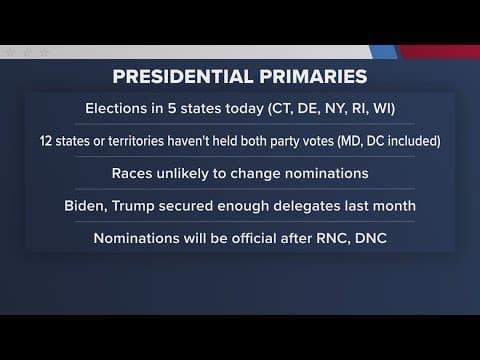 PRESIDENTIAL PRIMARIES

Elections in 5 states today (CT, DE, NY, RI, WI)

12 states or territories haven't held both party votes (MD, DC included)

Races unlikely to change nominations

Biden, Trump secured enough delegates last month

Nominations will be official after RNC, DNC